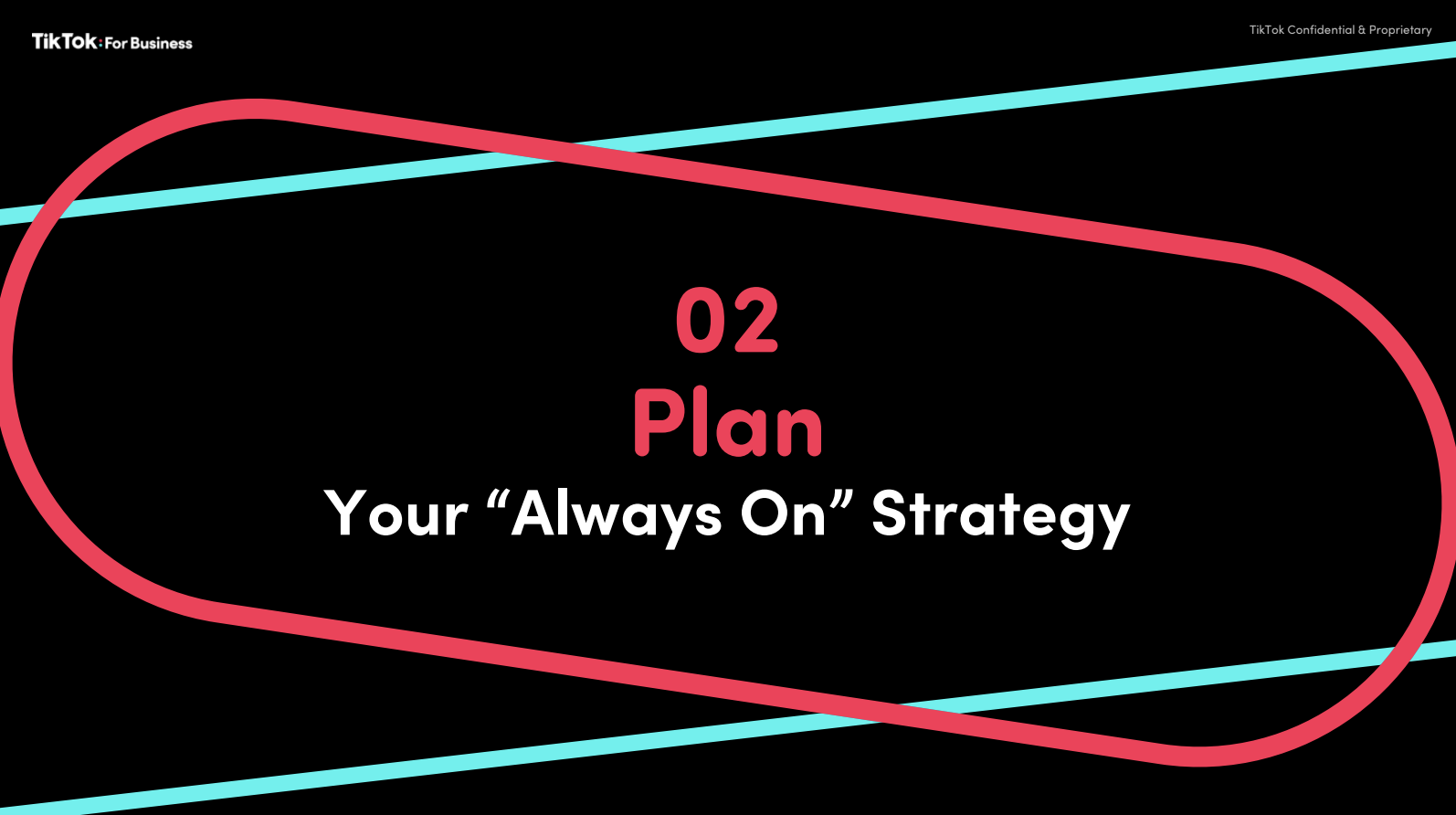 TikTok: For Business

TikTok Confidential & Proprietary

02
Plan
Your “Always On” Strategy